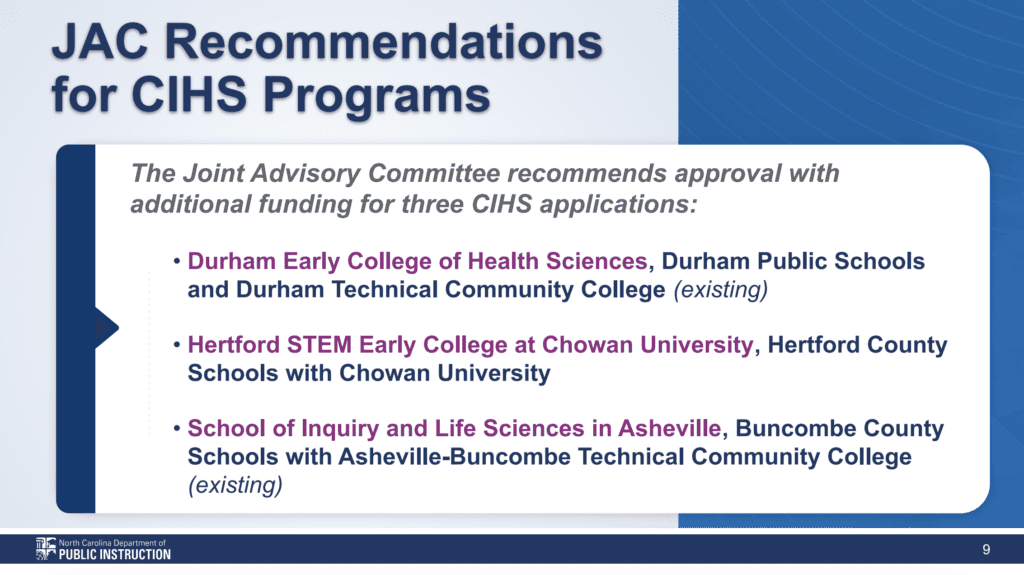 JAC Recommendations for CIHS Programs

The Joint Advisory Committee recommends approval with additional funding for three CIHS applications:

• Durham Early College of Health Sciences, Durham Public Schools and Durham Technical Community College (existing)

• Hertford STEM Early College at Chowan University, Hertford County Schools with Chowan University

• School of Inquiry and Life Sciences in Asheville, Buncombe County Schools with Asheville-Buncombe Technical Community College (existing)

North Carolina Department of PUBLIC INSTRUCTION

9